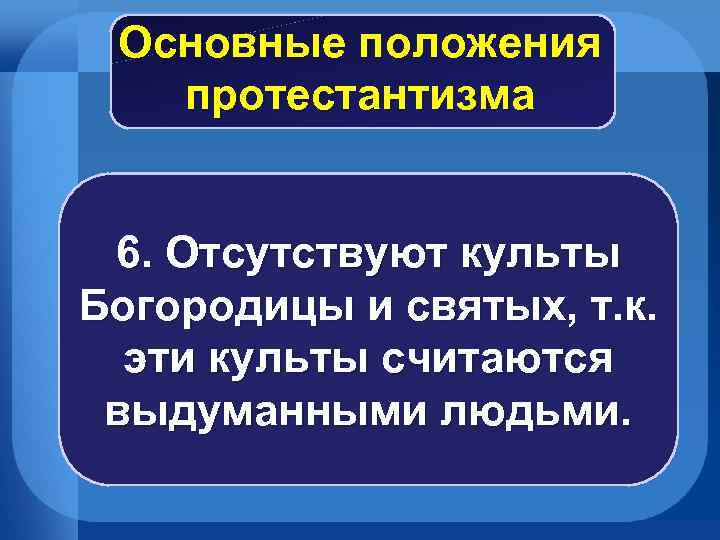 Основные положения протестантизма

6. Отсутствуют культы Богородицы и святых, т.к. эти культы считаются выдуманными людьми.